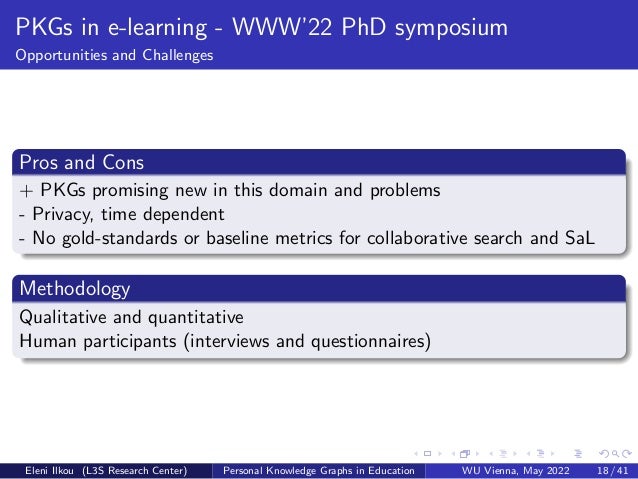 PKGs in e-learning - WWW'22 PhD symposium
Opportunities and Challenges

Pros and Cons

+ PKGs promising new in this domain and problems
- Privacy, time dependent
- No gold-standards or baseline metrics for collaborative search and SaL

Methodology

Qualitative and quantitative
Human participants (interviews and questionnaires)

Eleni Ilkou (L3S Research Center) Personal Knowledge Graphs in Education WU Vienna, May 2022 18 / 41